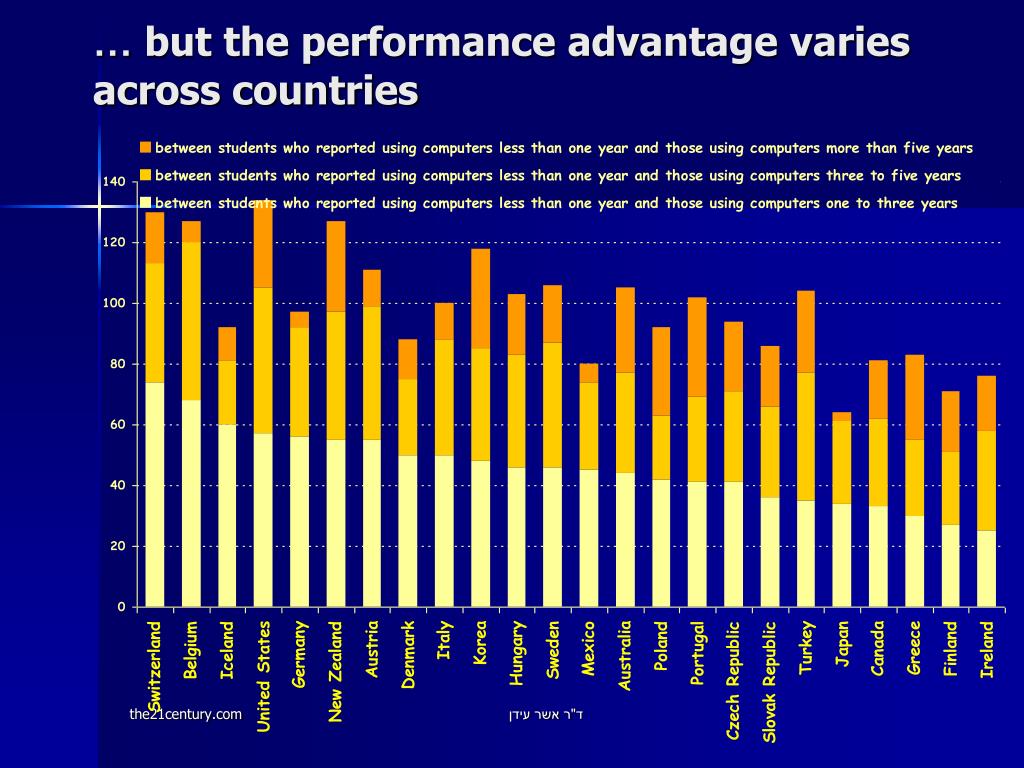 … but the performance advantage varies across countries

between students who reported using computers less than one year and those using computers more than five years
between students who reported using computers less than one year and those using computers three to five years
between students who reported using computers less than one year and those using computers one to three years

140
120
100
80
60
40
20
0

Switzerland
Belgium
Iceland
United States
Germany
New Zealand
Austria
Denmark
Italy
Korea
Hungary
Sweden
Mexico
Australia
Poland
Portugal
Czech Republic
Slovak Republic
Turkey
Japan
Canada
Greece
Finland
Ireland

the21century.com
ד"ר אשר עידן